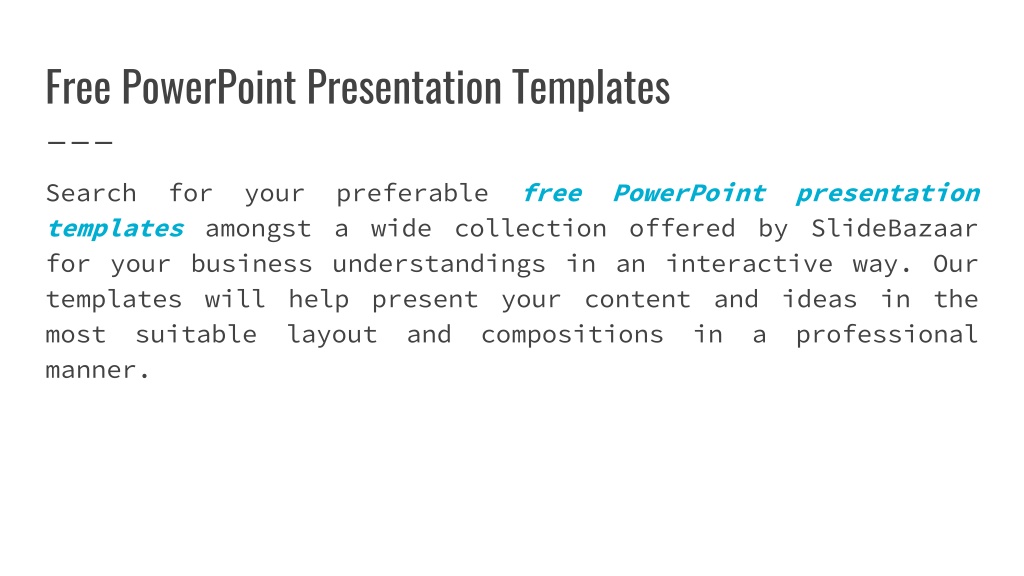 Free PowerPoint Presentation Templates

Search for your preferable free PowerPoint presentation templates amongst a wide collection offered by SlideBazaar for your business understandings in an interactive way. Our templates will help present your content and ideas in the most suitable layout and compositions in a professional manner.